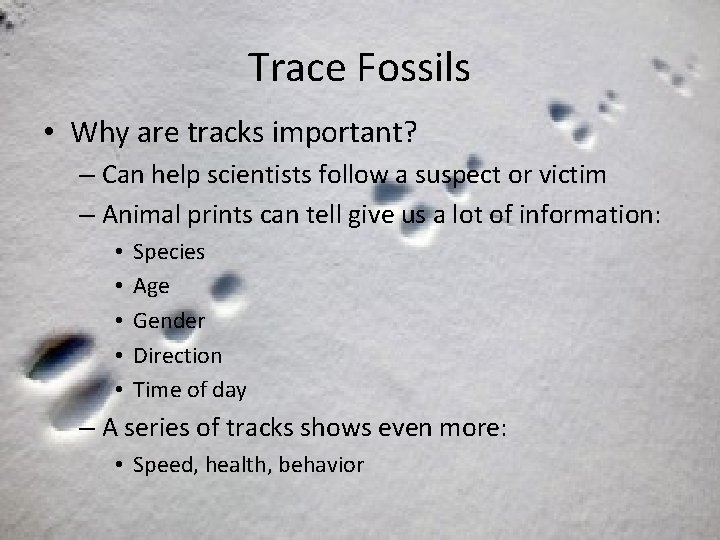 Trace Fossils

• Why are tracks important?
  – Can help scientists follow a suspect or victim
  – Animal prints can tell give us a lot of information:
    • Species
    • Age
    • Gender
    • Direction
    • Time of day
  – A series of tracks shows even more:
    • Speed, health, behavior